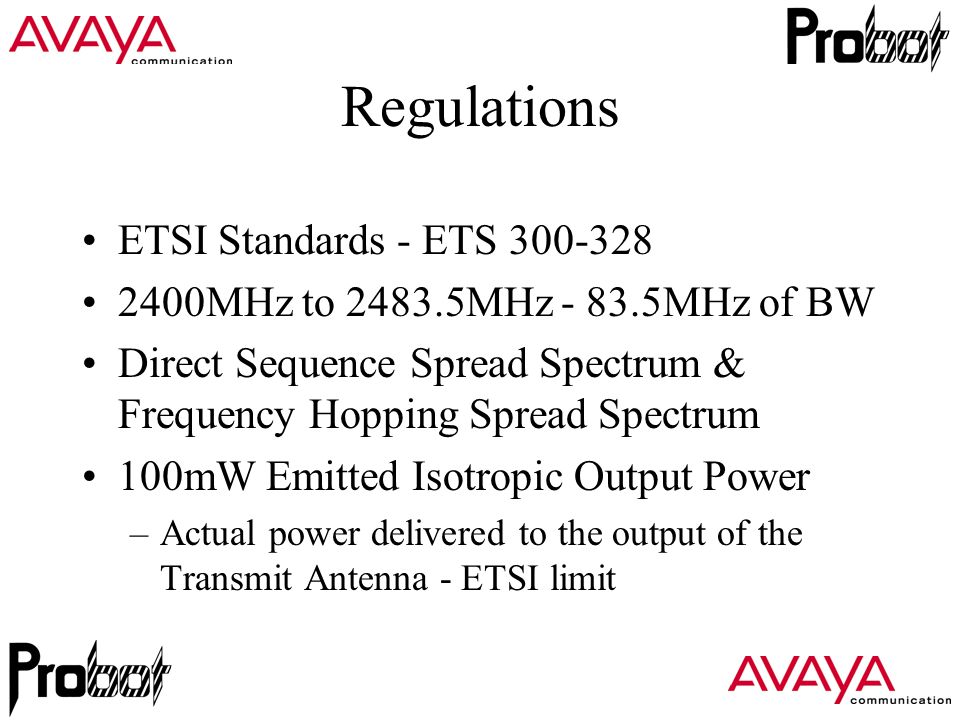 AVAYA communication

Probot

Regulations

• ETSI Standards - ETS 300-328
• 2400MHz to 2483.5MHz - 83.5MHz of BW
• Direct Sequence Spread Spectrum & Frequency Hopping Spread Spectrum
• 100mW Emitted Isotropic Output Power
– Actual power delivered to the output of the Transmit Antenna - ETSI limit

Probot

AVAYA communication